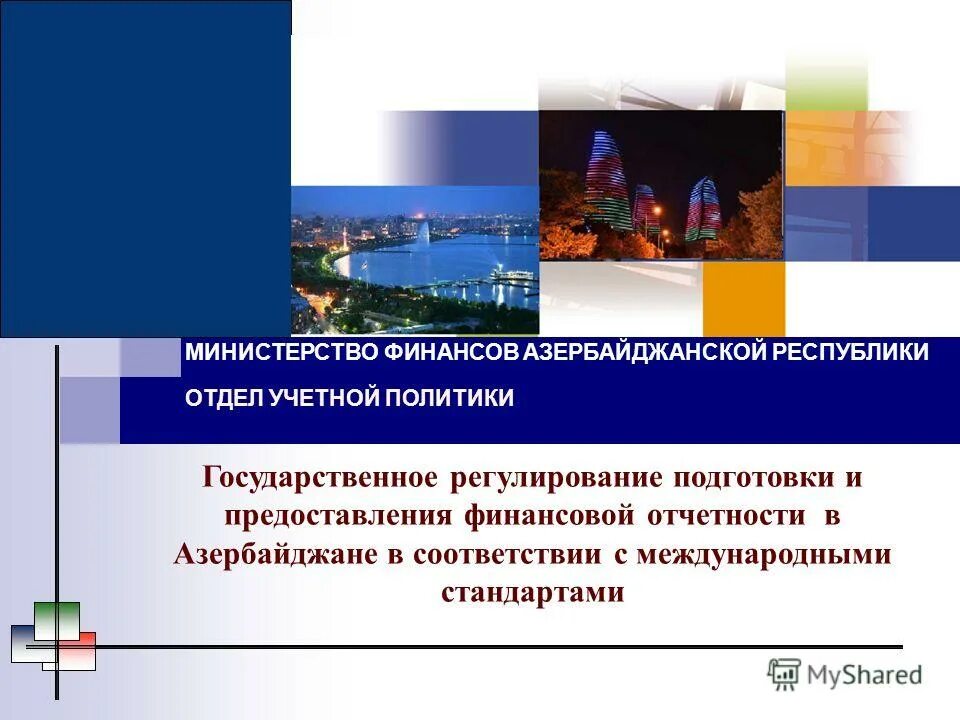 МИНИСТЕРСТВО ФИНАНСОВ АЗЕРБАЙДЖАНСКОЙ РЕСПУБЛИКИ

ОТДЕЛ УЧЕТНОЙ ПОЛИТИКИ

Государственное регулирование подготовки и предоставления финансовой отчетности в Азербайджане в соответствии с международными стандартами

MyShared